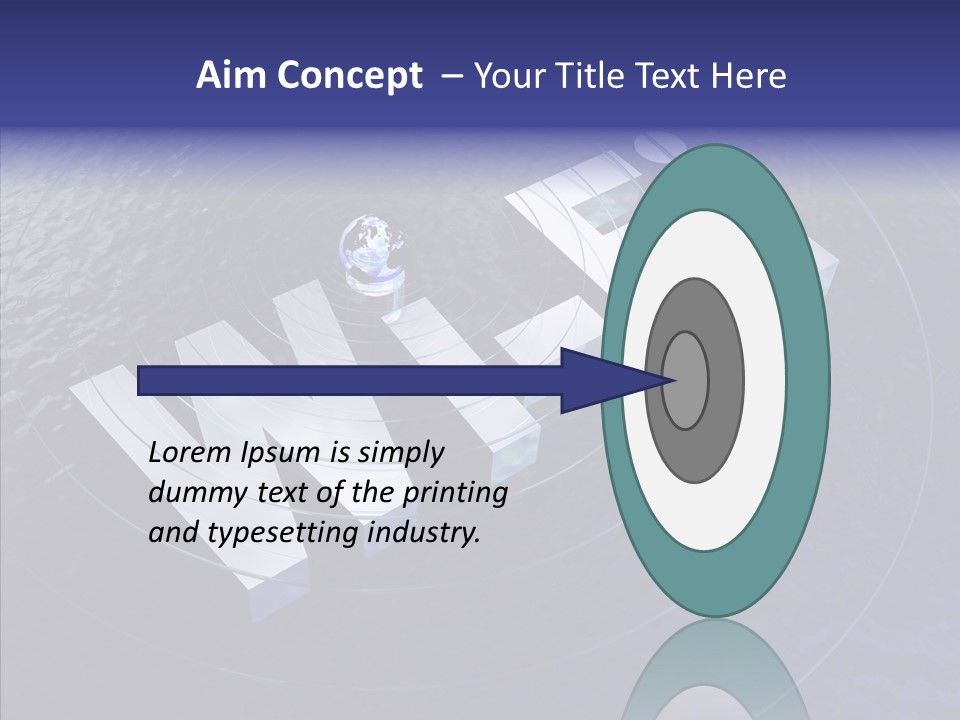 Aim Concept – Your Title Text Here

Lorem Ipsum is simply dummy text of the printing and typesetting industry.